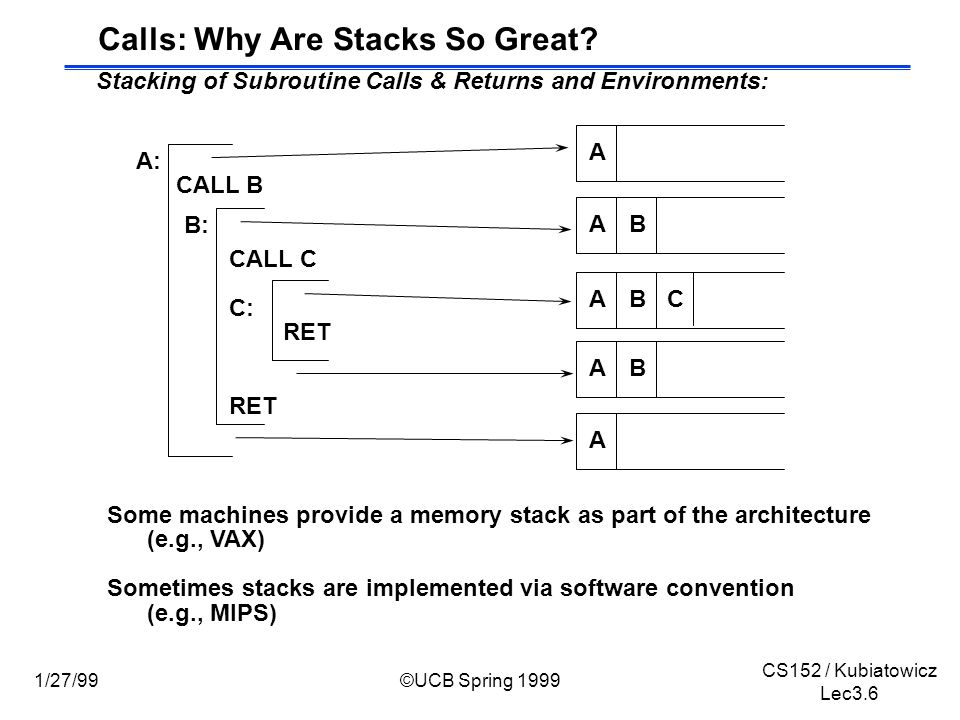 Calls: Why Are Stacks So Great?

Stacking of Subroutine Calls & Returns and Environments:

A:

CALL B

B:

CALL C

C:

RET

RET

A

A B

A B C

A B

A

Some machines provide a memory stack as part of the architecture (e.g., VAX)

Sometimes stacks are implemented via software convention (e.g., MIPS)

1/27/99

©UCB Spring 1999

CS152 / Kubiatowicz
Lec3.6